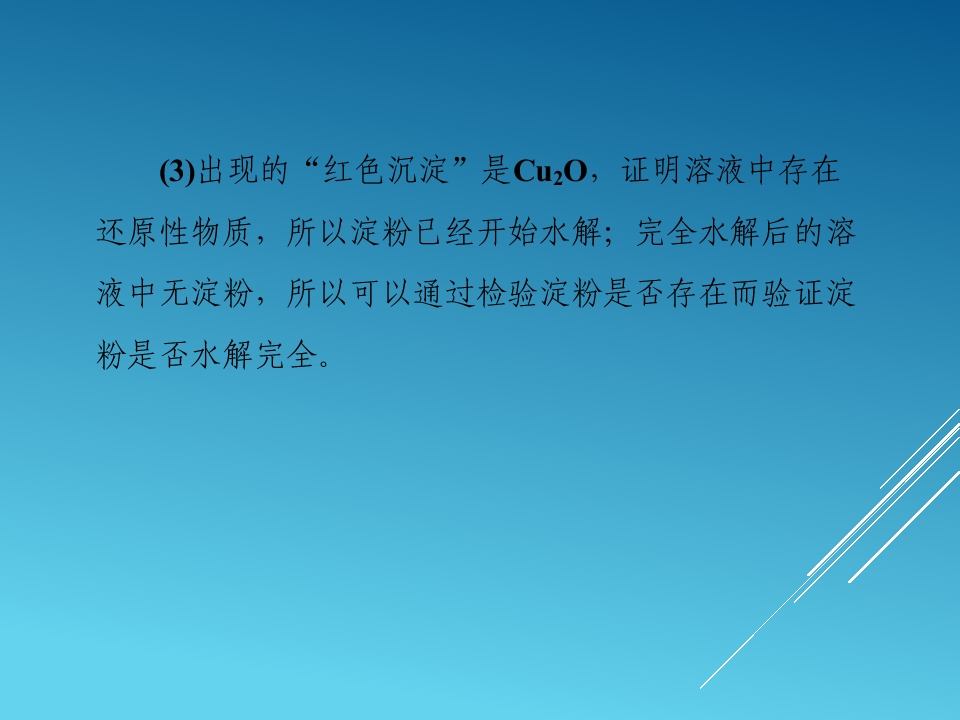 (3)出现的“红色沉淀”是$Cu_2O$，证明溶液中存在还原性物质，所以淀粉已经开始水解；完全水解后的溶液中无淀粉，所以可以通过检验淀粉是否存在而验证淀粉是否水解完全。